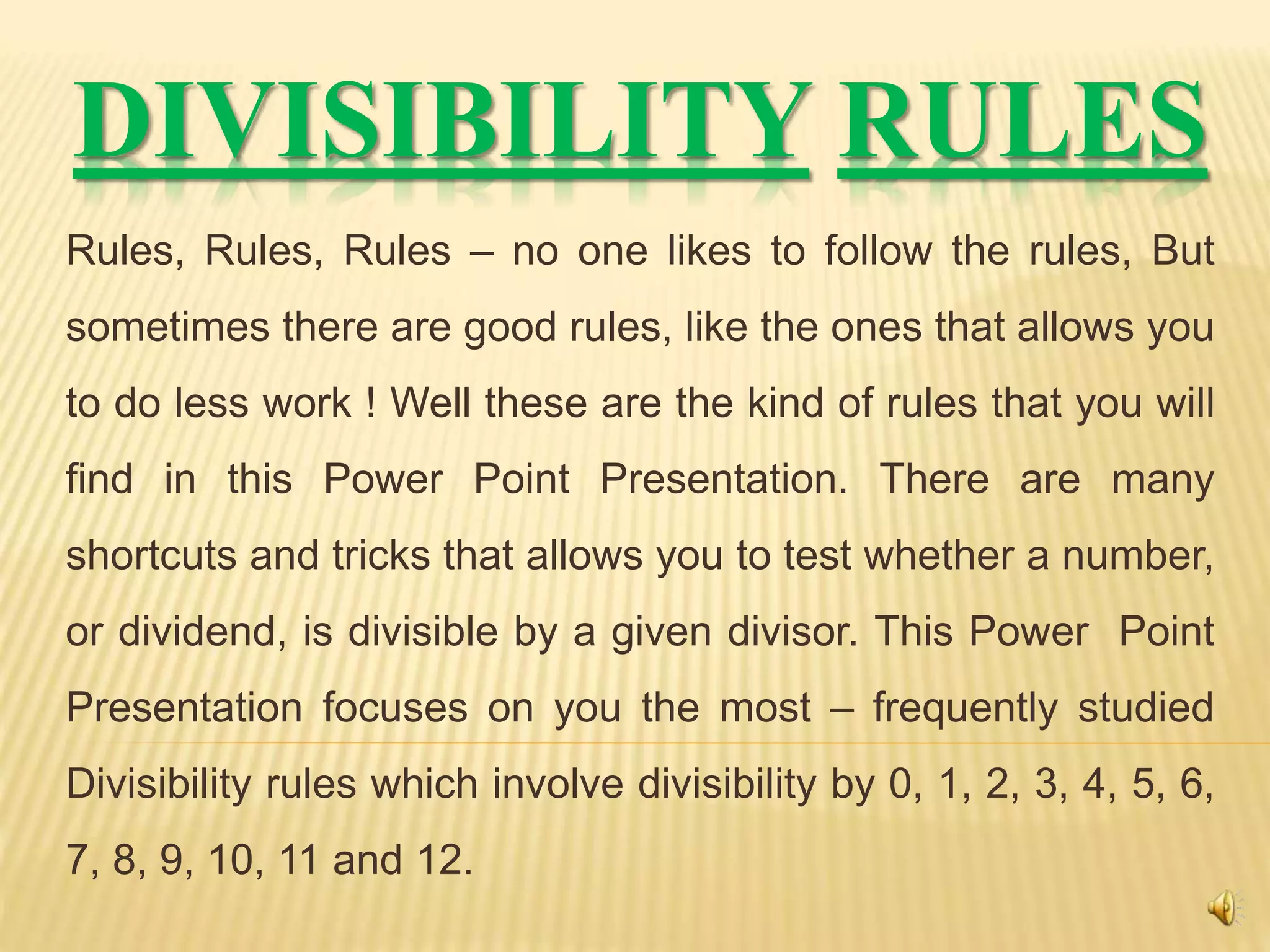 DIVISIBILITY RULES

Rules, Rules, Rules – no one likes to follow the rules, But sometimes there are good rules, like the ones that allows you to do less work ! Well these are the kind of rules that you will find in this Power Point Presentation. There are many shortcuts and tricks that allows you to test whether a number, or dividend, is divisible by a given divisor. This Power Point Presentation focuses on you the most – frequently studied Divisibility rules which involve divisibility by 0, 1, 2, 3, 4, 5, 6, 7, 8, 9, 10, 11 and 12.